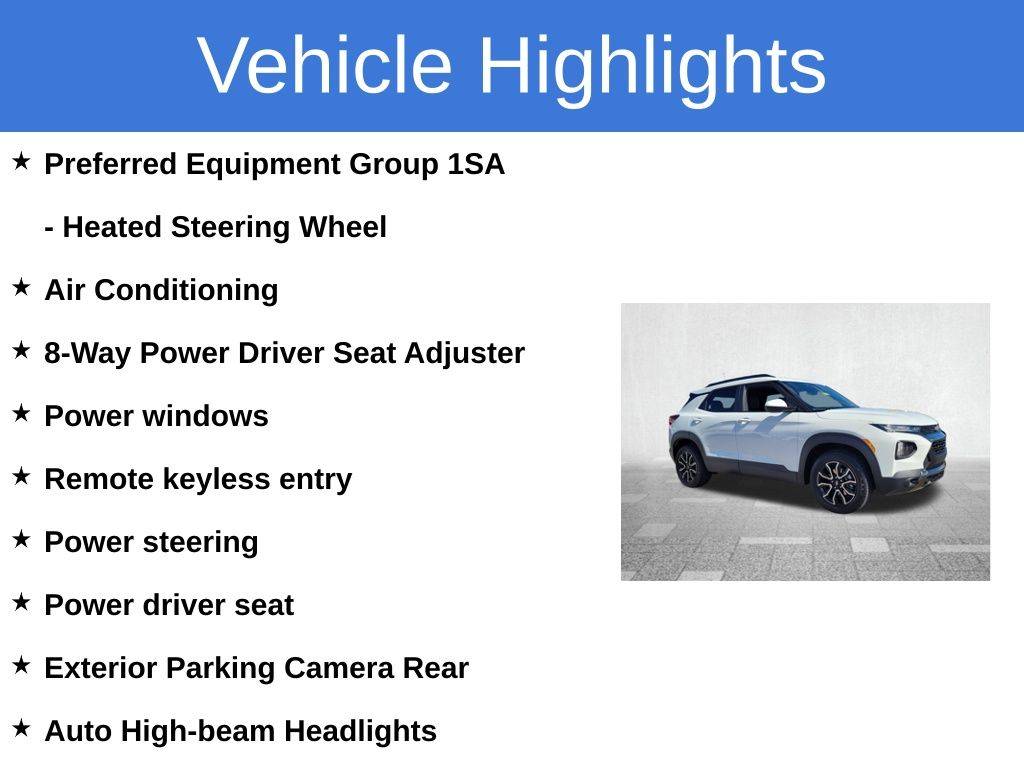 Vehicle Highlights

★ Preferred Equipment Group 1SA

- Heated Steering Wheel

★ Air Conditioning

★ 8-Way Power Driver Seat Adjuster

★ Power windows

★ Remote keyless entry

★ Power steering

★ Power driver seat

★ Exterior Parking Camera Rear

★ Auto High-beam Headlights